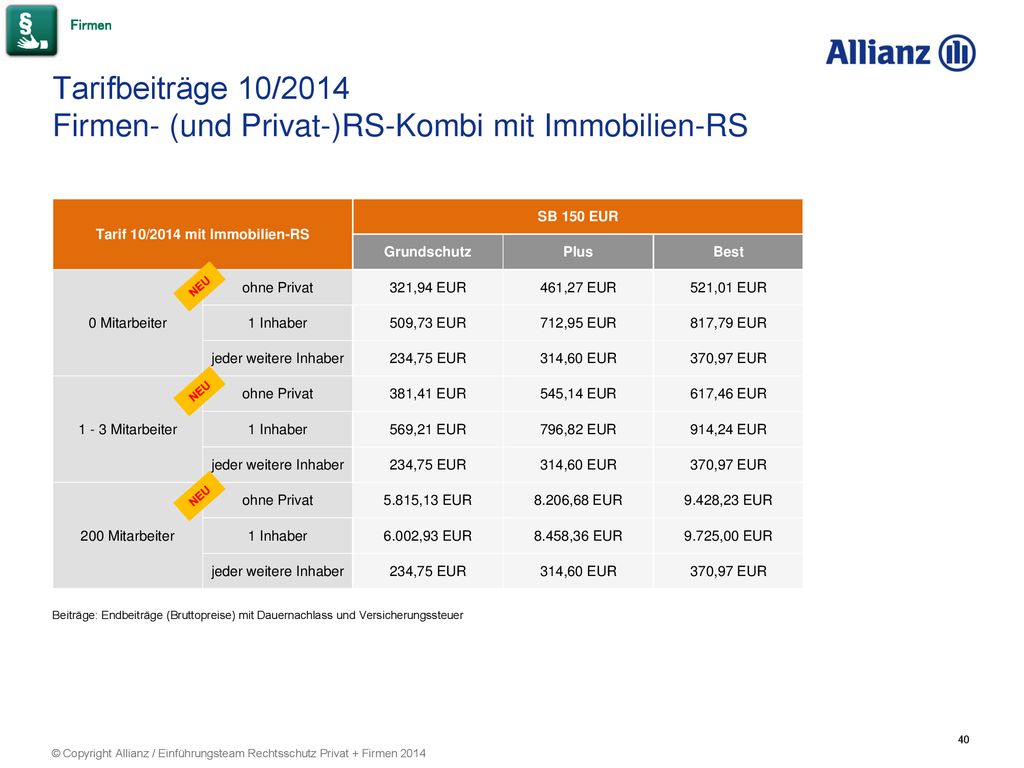 § Firmen

Allianz

Tarifbeiträge 10/2014
Firmen- (und Privat-)RS-Kombi mit Immobilien-RS

| Tarif 10/2014 mit Immobilien-RS | | SB 150 EUR | | |
|---|---|---|---|---|
| | | Grundschutz | Plus | Best |
| 0 Mitarbeiter | NEU ohne Privat | 321,94 EUR | 461,27 EUR | 521,01 EUR |
| | 1 Inhaber | 509,73 EUR | 712,95 EUR | 817,79 EUR |
| | jeder weitere Inhaber | 234,75 EUR | 314,60 EUR | 370,97 EUR |
| 1 - 3 Mitarbeiter | NEU ohne Privat | 381,41 EUR | 545,14 EUR | 617,46 EUR |
| | 1 Inhaber | 569,21 EUR | 796,82 EUR | 914,24 EUR |
| | jeder weitere Inhaber | 234,75 EUR | 314,60 EUR | 370,97 EUR |
| 200 Mitarbeiter | NEU ohne Privat | 5.815,13 EUR | 8.206,68 EUR | 9.428,23 EUR |
| | 1 Inhaber | 6.002,93 EUR | 8.458,36 EUR | 9.725,00 EUR |
| | jeder weitere Inhaber | 234,75 EUR | 314,60 EUR | 370,97 EUR |

Beiträge: Endbeiträge (Bruttopreise) mit Dauernachlass und Versicherungssteuer

40

© Copyright Allianz / Einführungsteam Rechtsschutz Privat + Firmen 2014